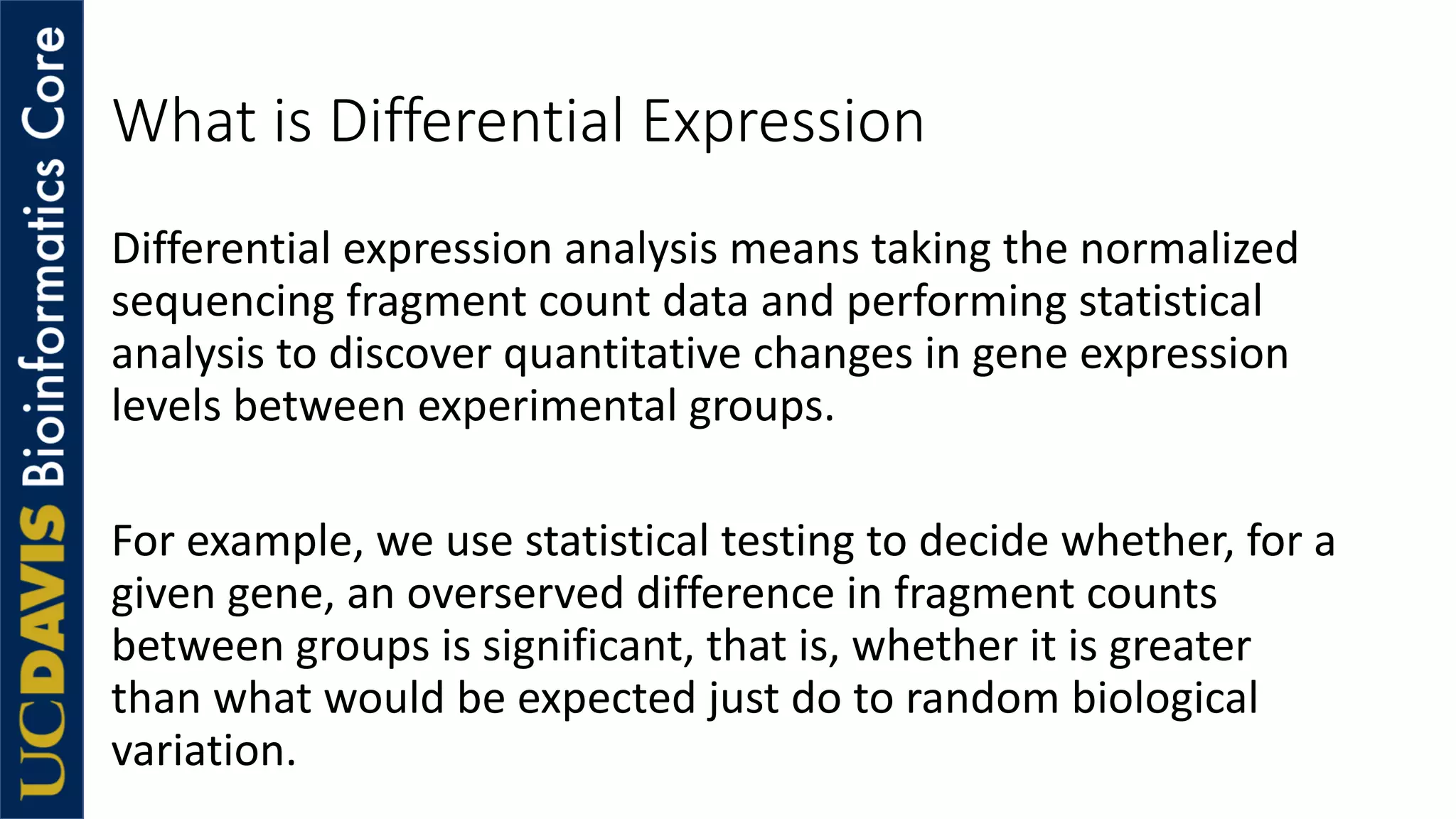 UCDAVIS Bioinformatics Core

What is Differential Expression

Differential expression analysis means taking the normalized sequencing fragment count data and performing statistical analysis to discover quantitative changes in gene expression levels between experimental groups.

For example, we use statistical testing to decide whether, for a given gene, an overserved difference in fragment counts between groups is significant, that is, whether it is greater than what would be expected just do to random biological variation.